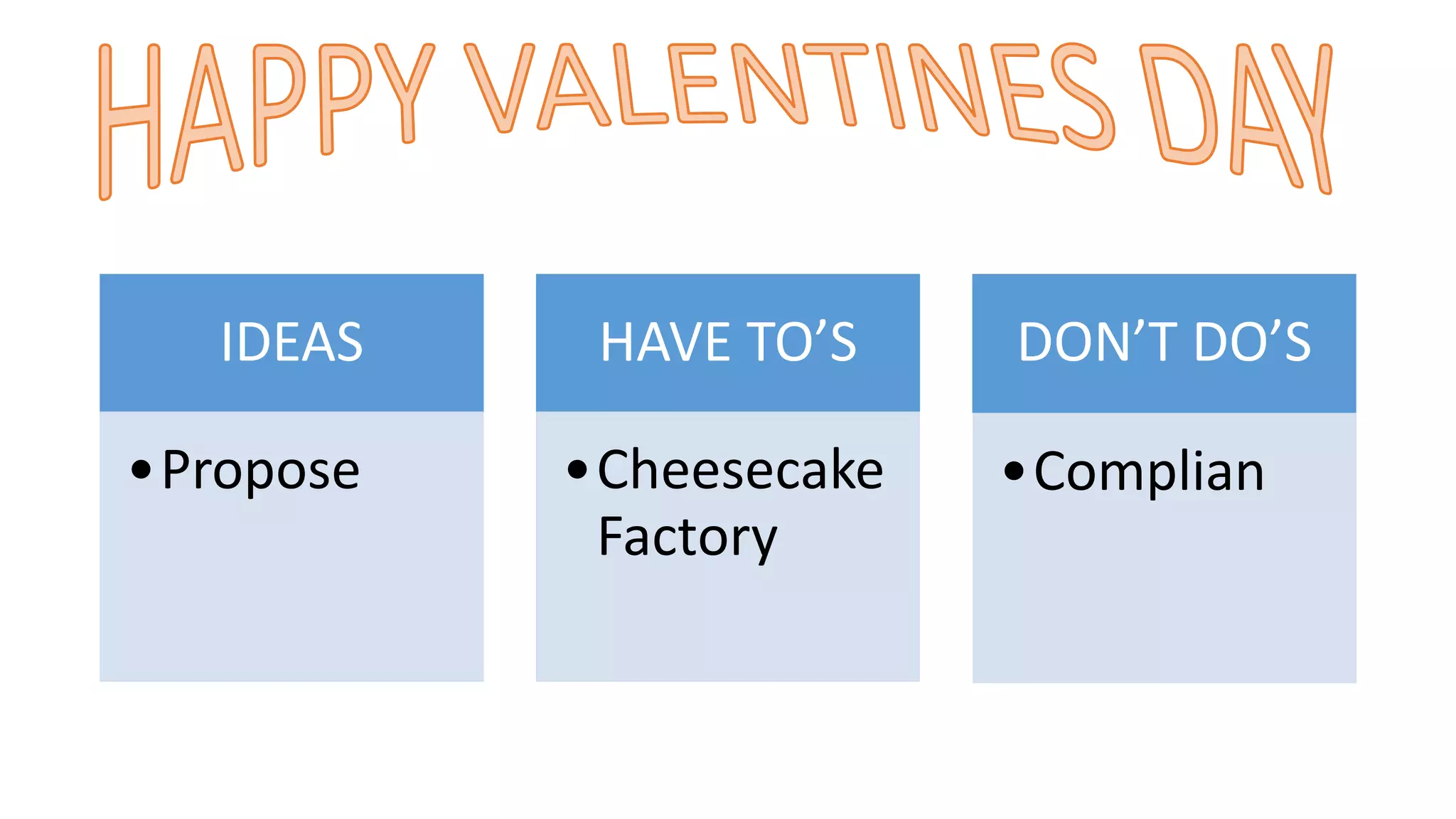 HAPPY VALENTINES DAY

IDEAS

• Propose

HAVE TO'S

• Cheesecake Factory

DON'T DO'S

• Complian